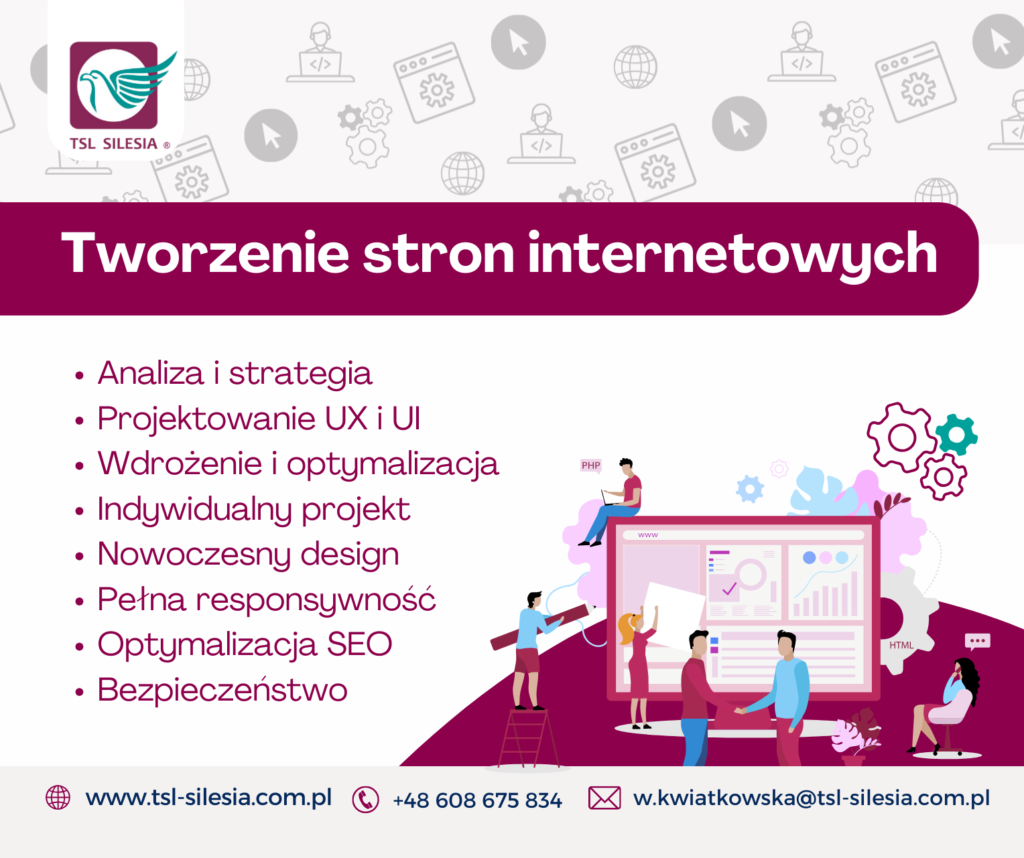 TSL SILESIA ®

Tworzenie stron internetowych

• Analiza i strategia
• Projektowanie UX i UI
• Wdrożenie i optymalizacja
• Indywidualny projekt
• Nowoczesny design
• Pełna responsywność
• Optymalizacja SEO
• Bezpieczeństwo

PHP
www
HTML

www.tsl-silesia.com.pl +48 608 675 834 w.kwiatkowska@tsl-silesia.com.pl